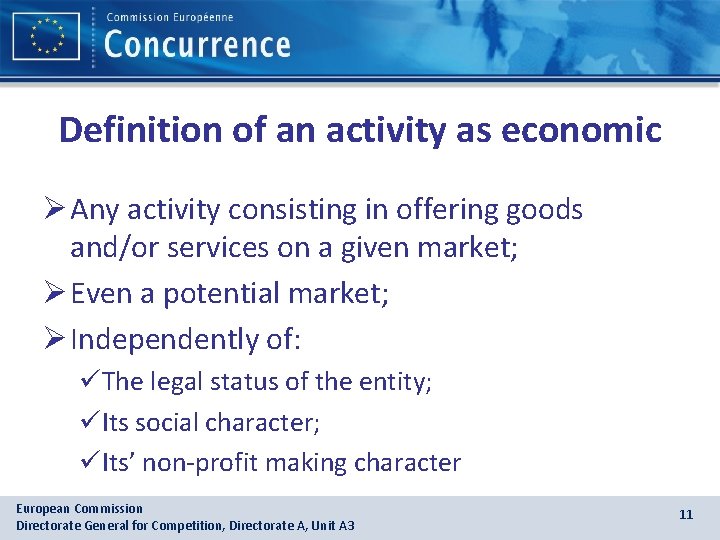 Commission Européenne
Concurrence

Definition of an activity as economic

➢ Any activity consisting in offering goods and/or services on a given market;

➢ Even a potential market;

➢ Independently of:

✓ The legal status of the entity;

✓ Its social character;

✓ Its' non-profit making character

European Commission
Directorate General for Competition, Directorate A, Unit A3

11